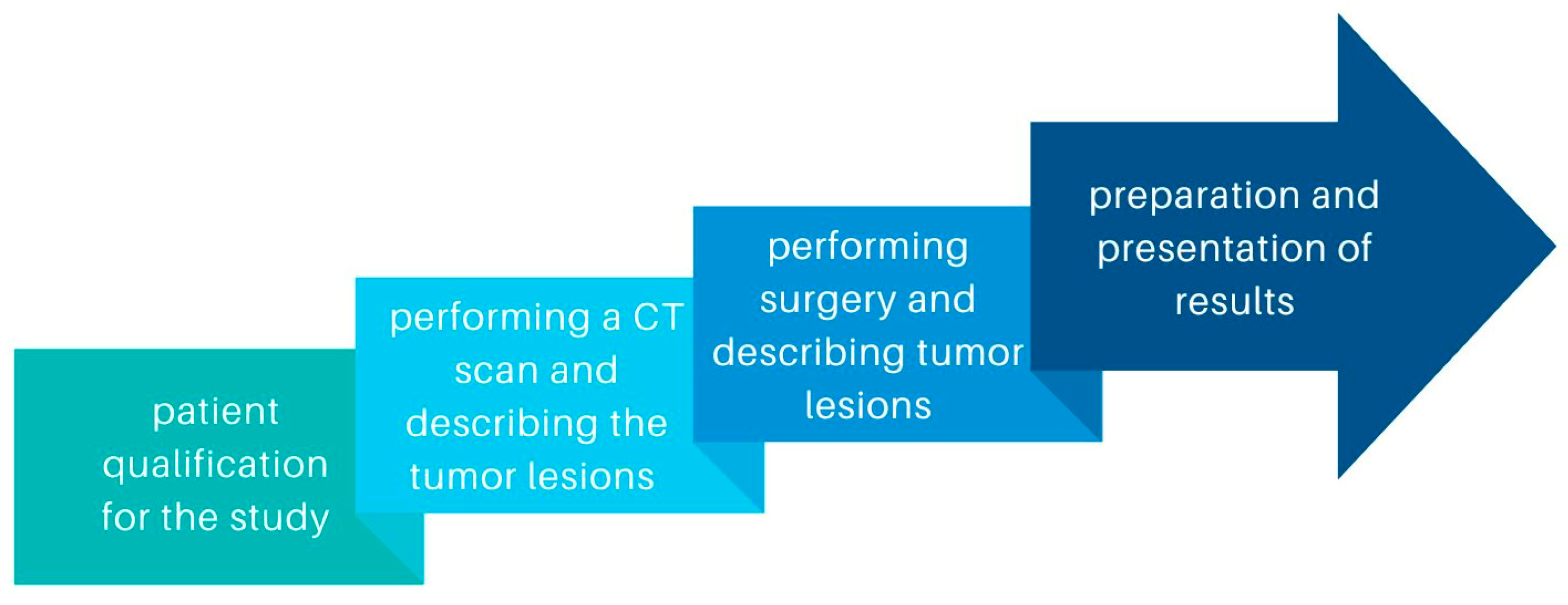 patient qualification for the study

performing a CT scan and describing the tumor lesions

performing surgery and describing tumor lesions

preparation and presentation of results